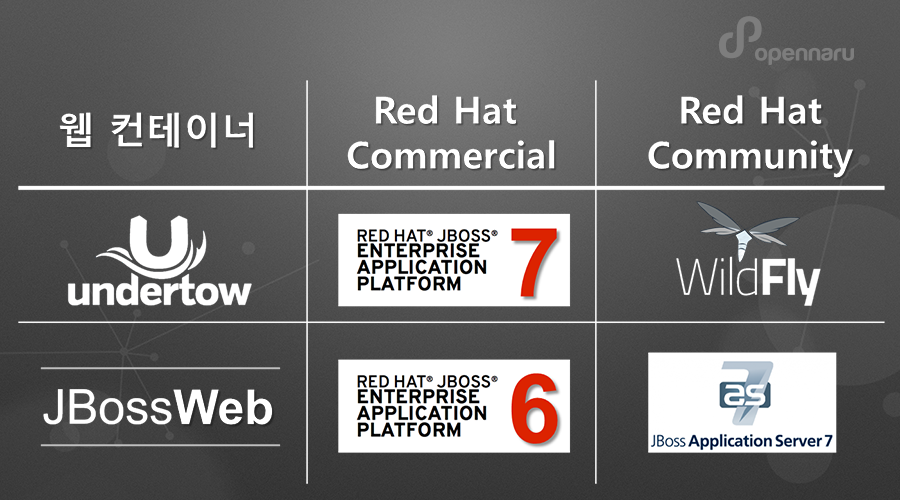 opennaru

| 웹 컨테이너 | Red Hat Commercial | Red Hat Community |
|---|---|---|
| U undertow | RED HAT® JBOSS® ENTERPRISE APPLICATION PLATFORM 7 | WildFly |
| JBossWeb | RED HAT® JBOSS® ENTERPRISE APPLICATION PLATFORM 6 | 7 as JBoss Application Server 7 |